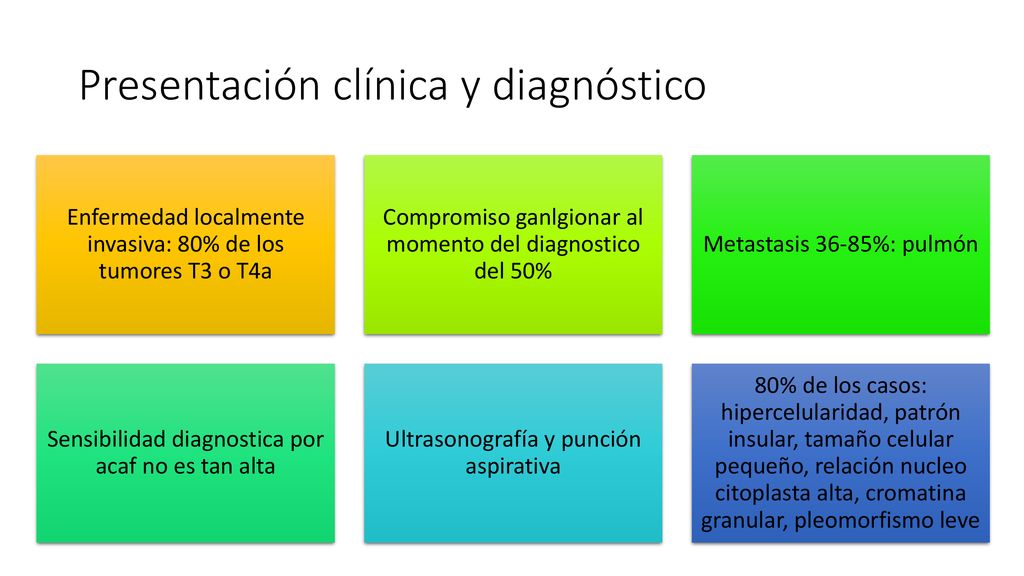 Presentación clínica y diagnóstico

Enfermedad localmente invasiva: 80% de los tumores T3 o T4a

Compromiso ganlgionar al momento del diagnostico del 50%

Metastasis 36-85%: pulmón

Sensibilidad diagnostica por acaf no es tan alta

Ultrasonografía y punción aspirativa

80% de los casos: hipercelularidad, patrón insular, tamaño celular pequeño, relación nucleo citoplasta alta, cromatina granular, pleomorfismo leve